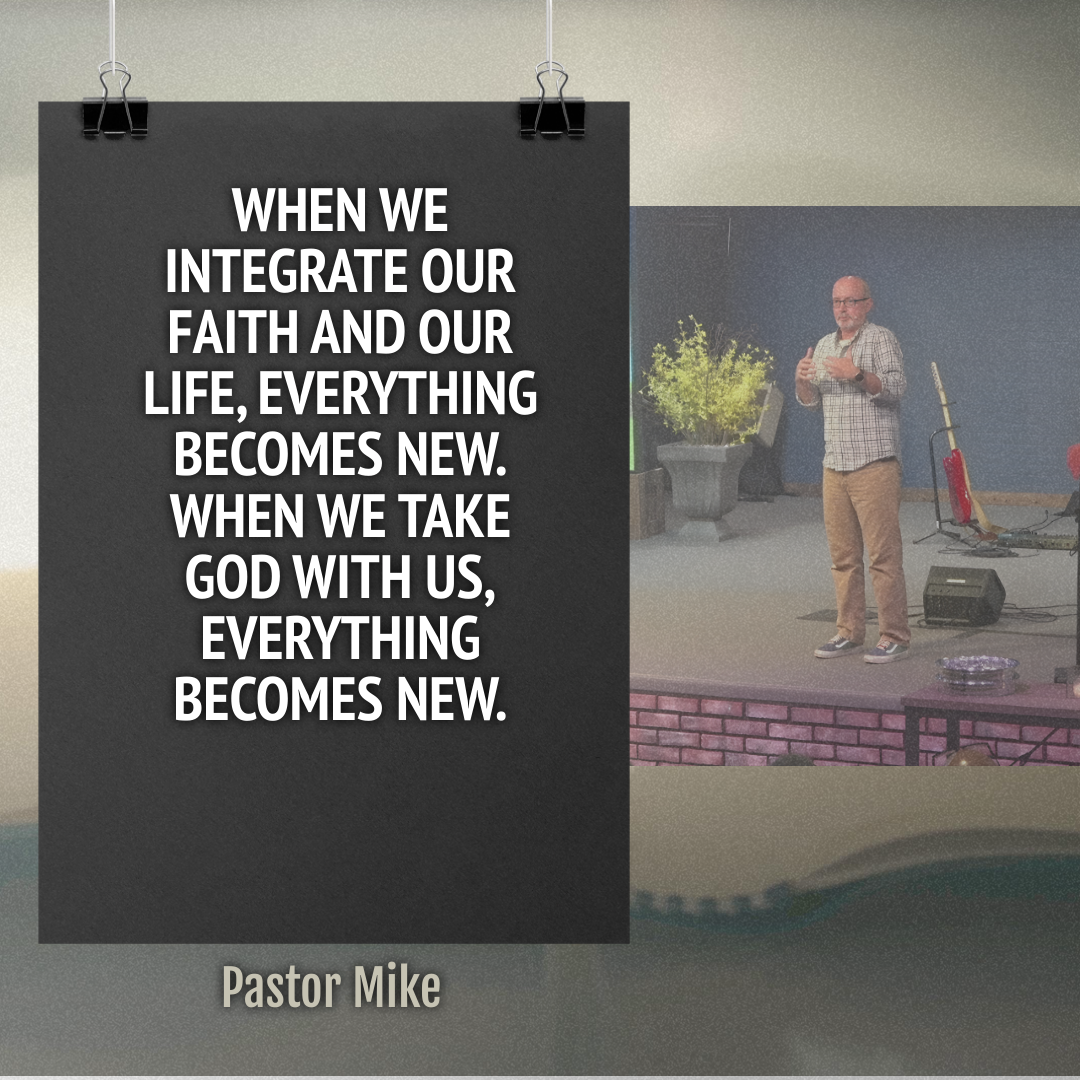 WHEN WE INTEGRATE OUR FAITH AND OUR LIFE, EVERYTHING BECOMES NEW. WHEN WE TAKE GOD WITH US, EVERYTHING BECOMES NEW.

Pastor Mike